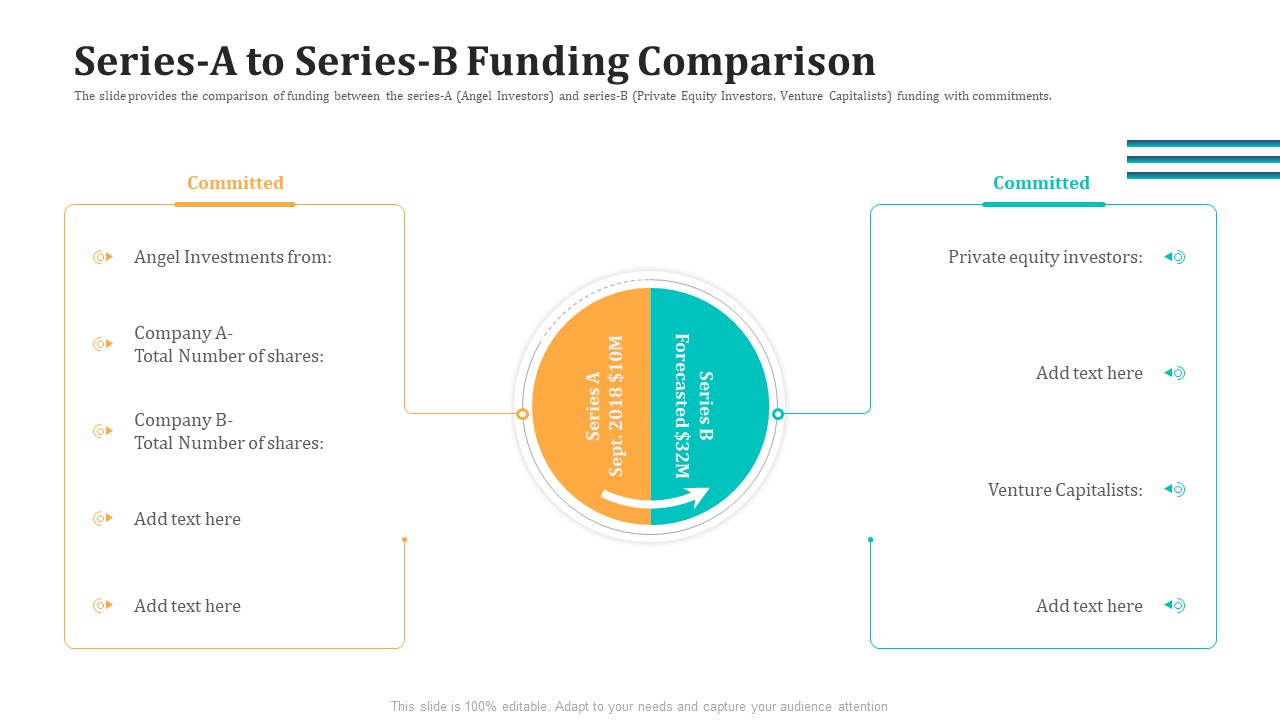 Series-A to Series-B Funding Comparison

The slide provides the comparison of funding between the series-A (Angel Investors) and series-B (Private Equity Investors, Venture Capitalists) funding with commitments.

Committed

Angel Investments from:

Company A-
Total Number of shares:

Company B-
Total Number of shares:

Add text here

Add text here

Series A
Sept. 2018 $10M

Series B
Forecasted $32M

Committed

Private equity investors:

Add text here

Venture Capitalists:

Add text here

This slide is 100% editable. Adapt to your needs and capture your audience attention